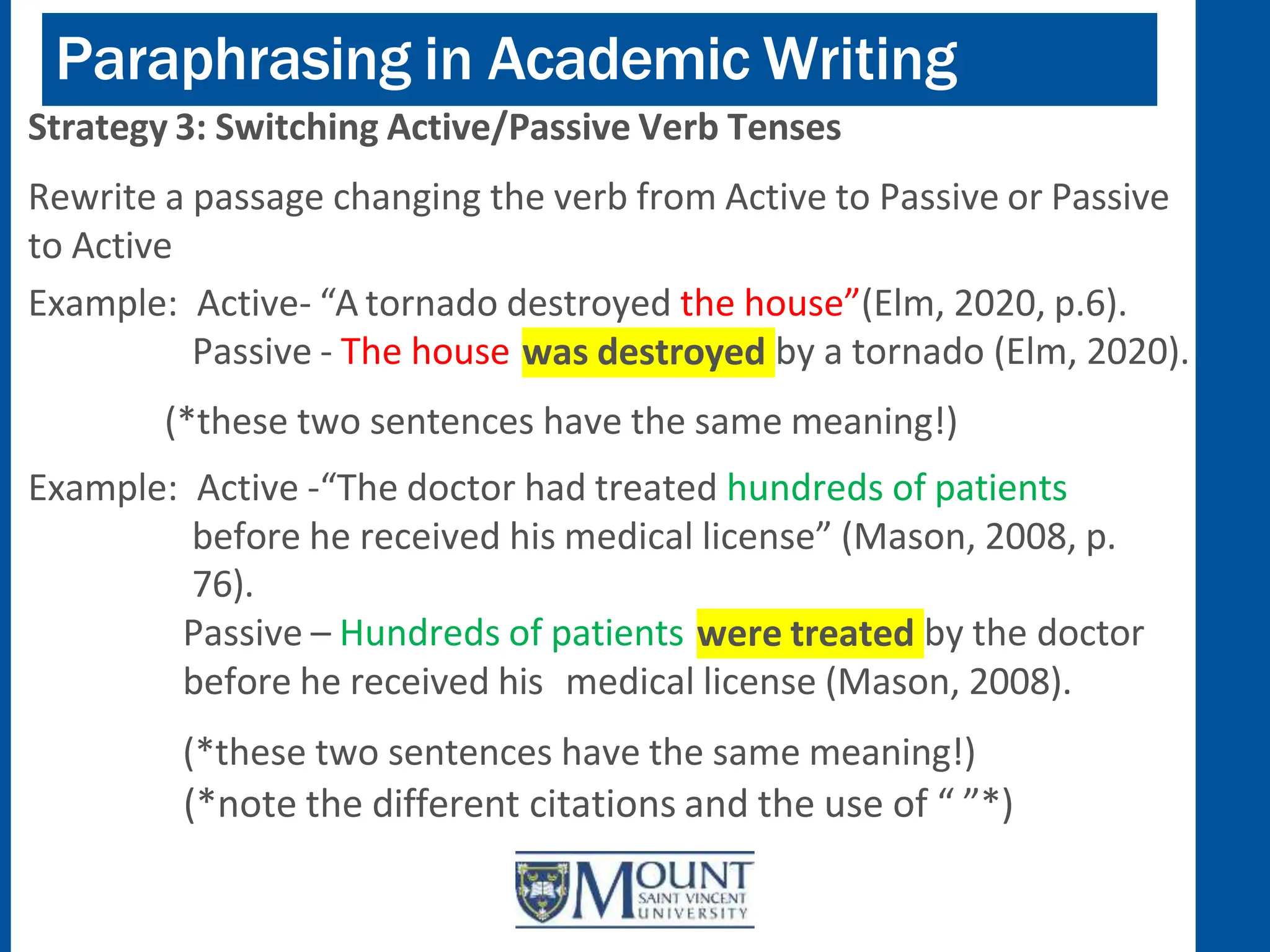 Paraphrasing in Academic Writing

Strategy 3: Switching Active/Passive Verb Tenses

Rewrite a passage changing the verb from Active to Passive or Passive to Active

Example: Active- “A tornado destroyed the house”(Elm, 2020, p.6).
Passive - The house was destroyed by a tornado (Elm, 2020).

(*these two sentences have the same meaning!)

Example: Active -“The doctor had treated hundreds of patients before he received his medical license” (Mason, 2008, p. 76).
Passive – Hundreds of patients were treated by the doctor before he received his medical license (Mason, 2008).

(*these two sentences have the same meaning!)
(*note the different citations and the use of “ ”*)

MOUNT SAINT VINCENT UNIVERSITY